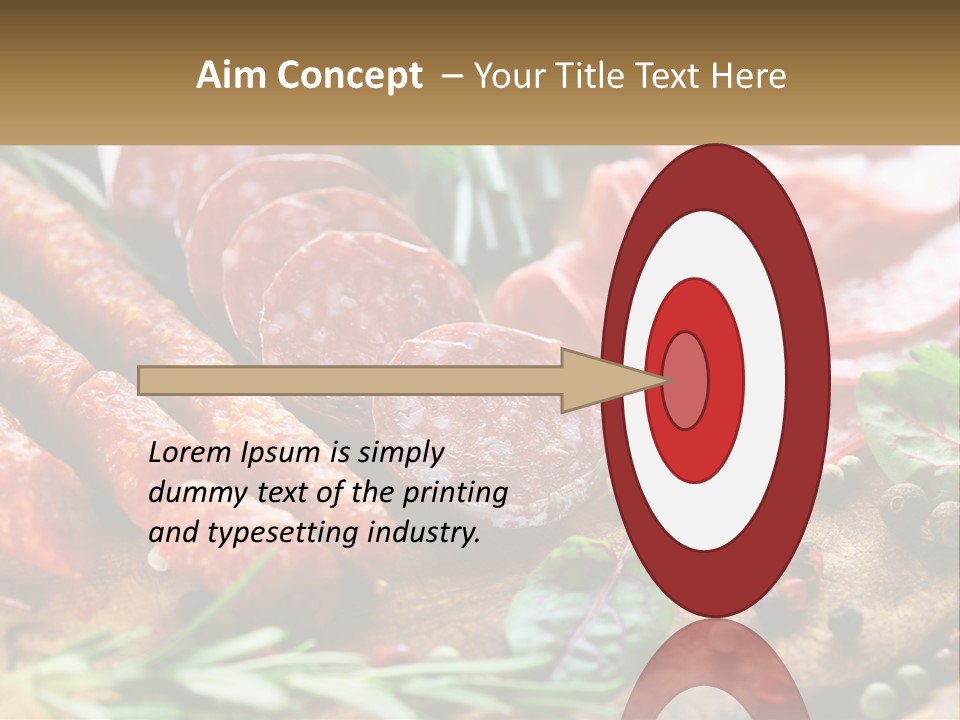 Aim Concept – Your Title Text Here

Lorem Ipsum is simply dummy text of the printing and typesetting industry.